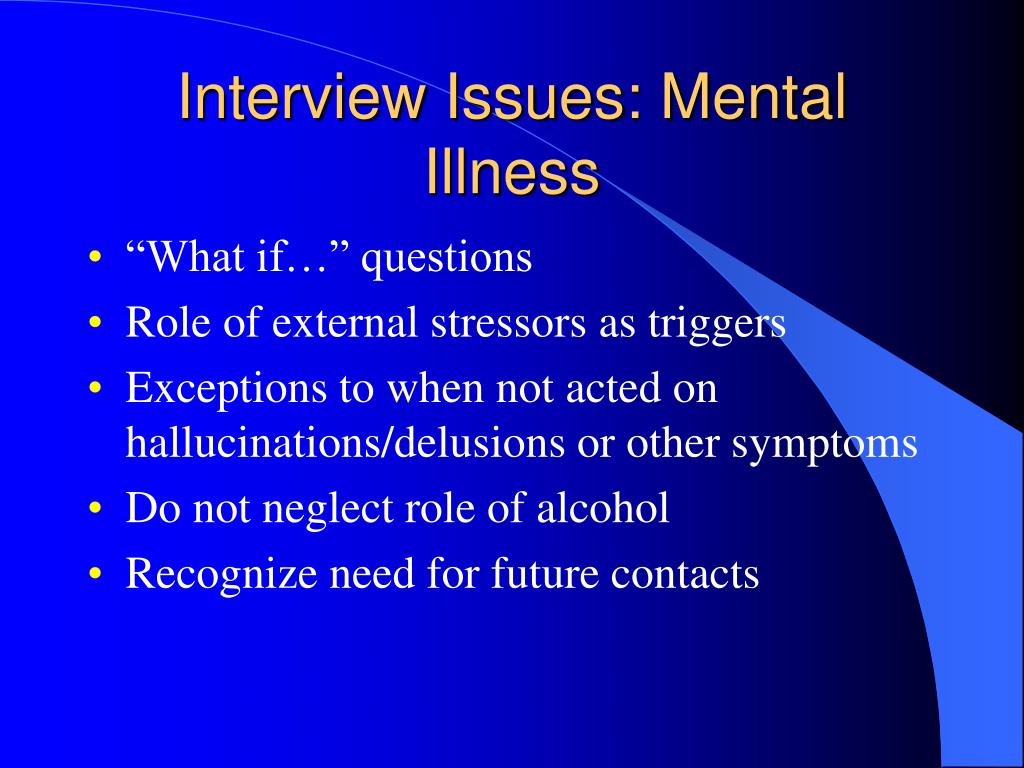 Interview Issues: Mental Illness

• “What if…” questions
• Role of external stressors as triggers
• Exceptions to when not acted on hallucinations/delusions or other symptoms
• Do not neglect role of alcohol
• Recognize need for future contacts